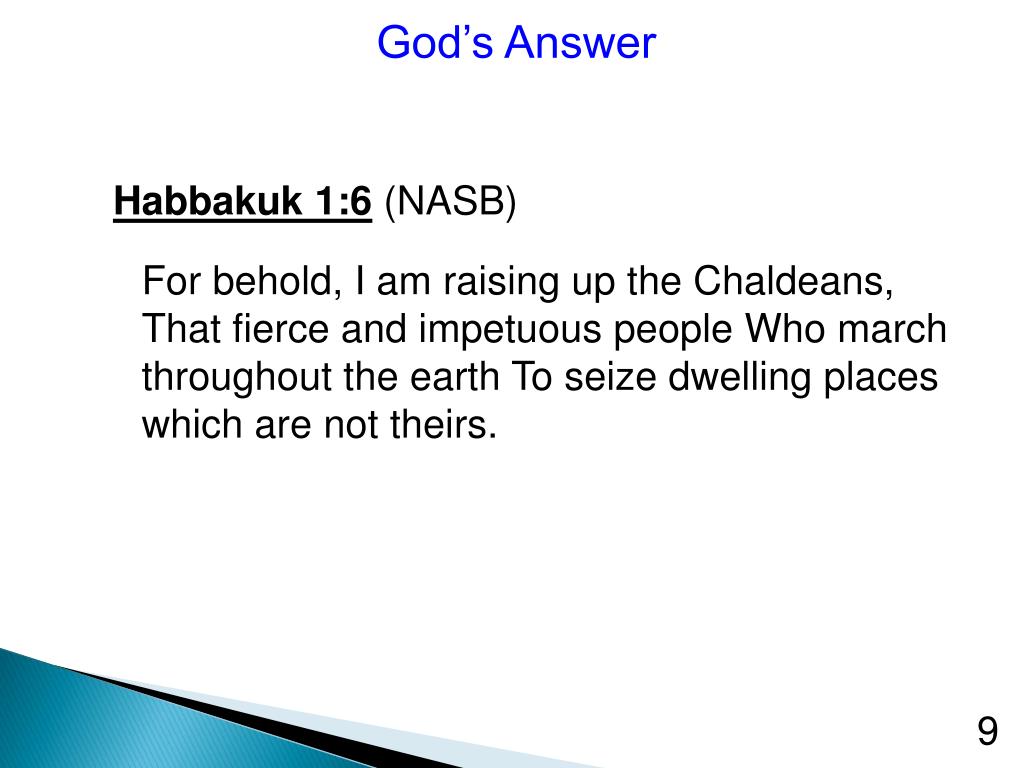 God’s Answer

Habbakuk 1:6 (NASB)

For behold, I am raising up the Chaldeans, That fierce and impetuous people Who march throughout the earth To seize dwelling places which are not theirs.

9